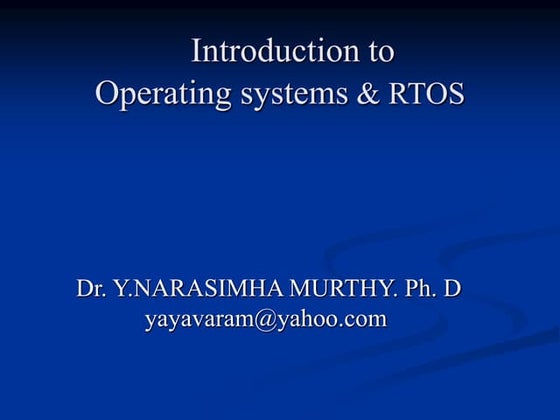 Introduction to
Operating systems & RTOS

Dr. Y.NARASIMHA MURTHY. Ph. D
yayavaram@yahoo.com